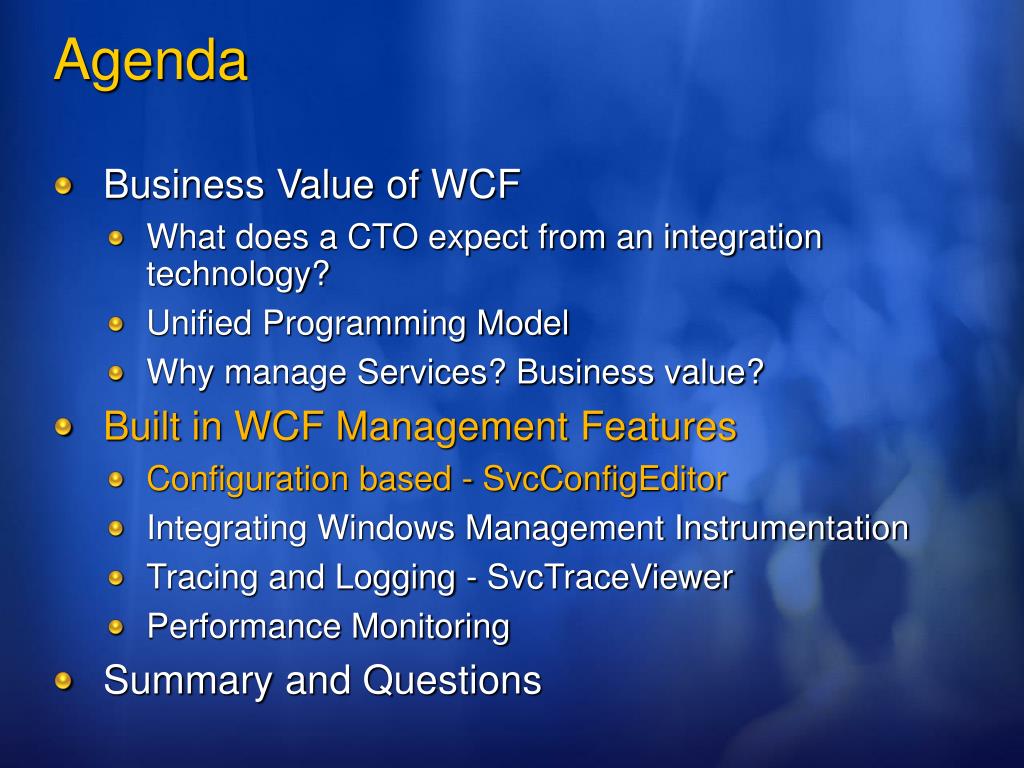 Agenda

• Business Value of WCF
• What does a CTO expect from an integration technology?
• Unified Programming Model
• Why manage Services? Business value?
• Built in WCF Management Features
• Configuration based - SvcConfigEditor
• Integrating Windows Management Instrumentation
• Tracing and Logging - SvcTraceViewer
• Performance Monitoring
• Summary and Questions